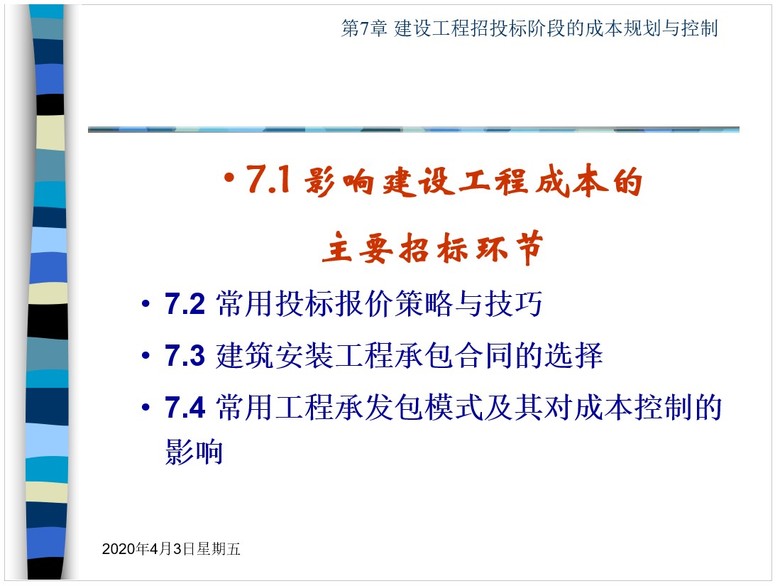 第7章 建设工程招投标阶段的成本规划与控制

• 7.1 影响建设工程成本的主要招标环节

• 7.2 常用投标报价策略与技巧

• 7.3 建筑安装工程承包合同的选择

• 7.4 常用工程承发包模式及其对成本控制的影响

2020年4月3日星期五